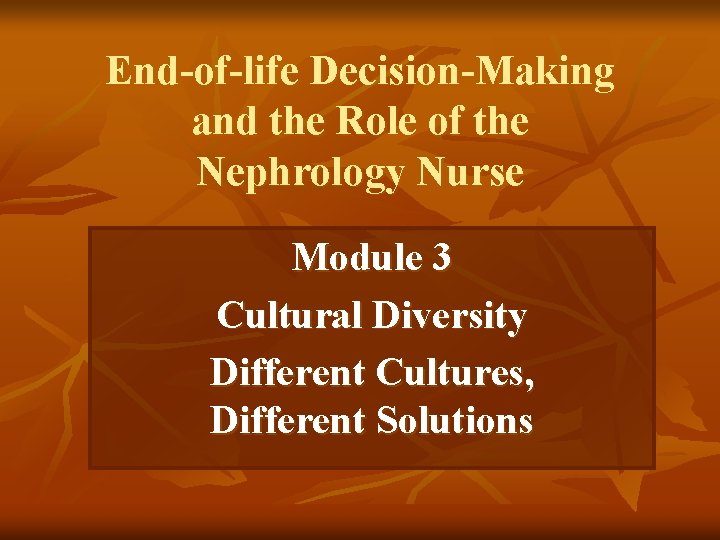 End-of-life Decision-Making and the Role of the Nephrology Nurse

Module 3

Cultural Diversity

Different Cultures, Different Solutions